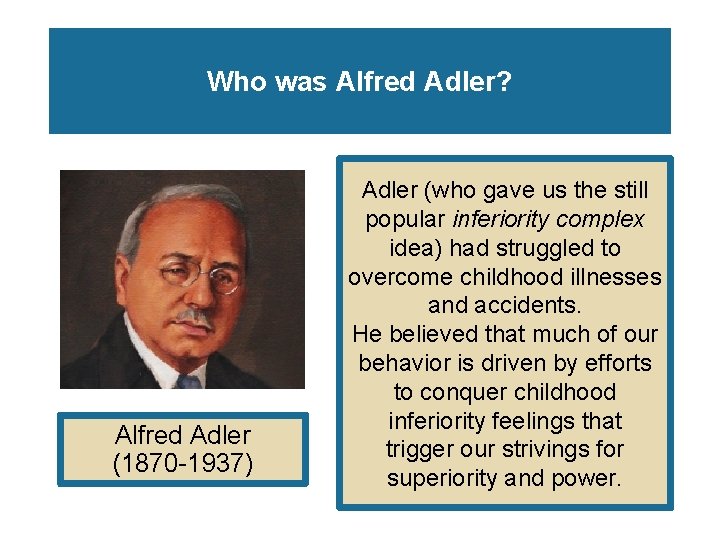 Who was Alfred Adler?

Alfred Adler (1870-1937)

Adler (who gave us the still popular inferiority complex idea) had struggled to overcome childhood illnesses and accidents.
He believed that much of our behavior is driven by efforts to conquer childhood inferiority feelings that trigger our strivings for superiority and power.